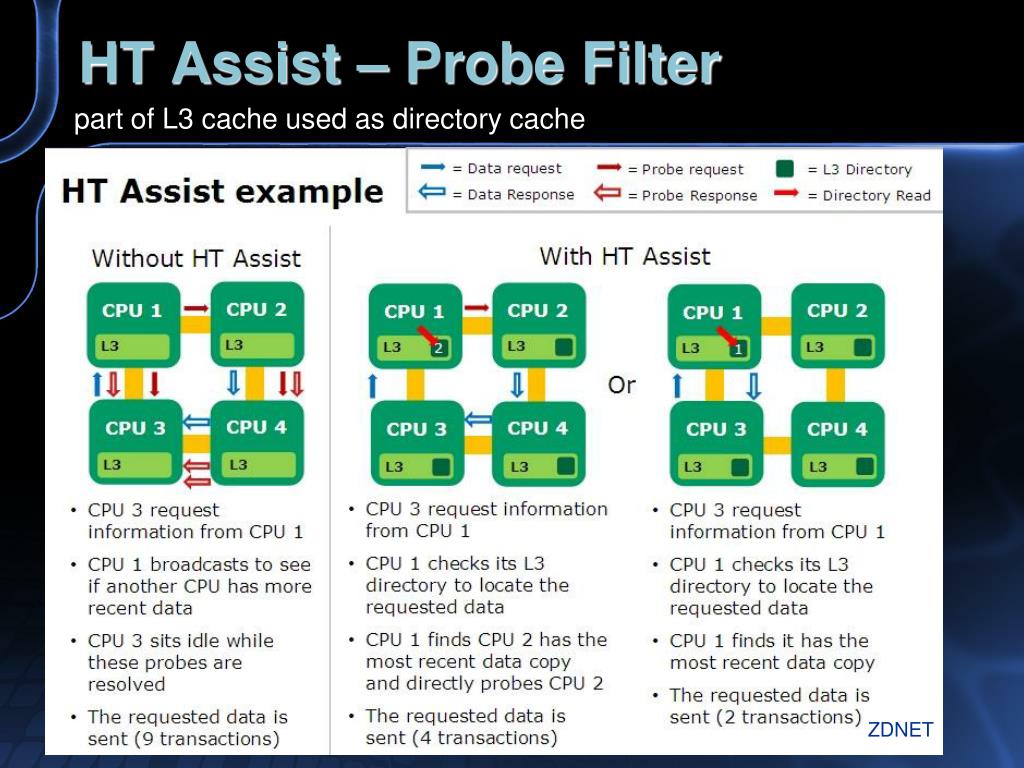 HT Assist – Probe Filter

part of L3 cache used as directory cache

HT Assist example

= Data request
= Data Response
= Probe request
= Probe Response
= L3 Directory
= Directory Read

Without HT Assist

CPU 1
L3
CPU 2
L3
CPU 3
L3
CPU 4
L3

• CPU 3 request information from CPU 1
• CPU 1 broadcasts to see if another CPU has more recent data
• CPU 3 sits idle while these probes are resolved
• The requested data is sent (9 transactions)

With HT Assist

CPU 1
L3
2
CPU 2
L3
CPU 3
L3
CPU 4
L3

• CPU 3 request information from CPU 1
• CPU 1 checks its L3 directory to locate the requested data
• CPU 1 finds CPU 2 has the most recent data copy and directly probes CPU 2
• The requested data is sent (4 transactions)

Or

CPU 1
L3
1
CPU 2
L3
CPU 3
L3
CPU 4
L3

• CPU 3 request information from CPU 1
• CPU 1 checks its L3 directory to locate the requested data
• CPU 1 finds it has the most recent data copy
• The requested data is sent (2 transactions)

ZDNET